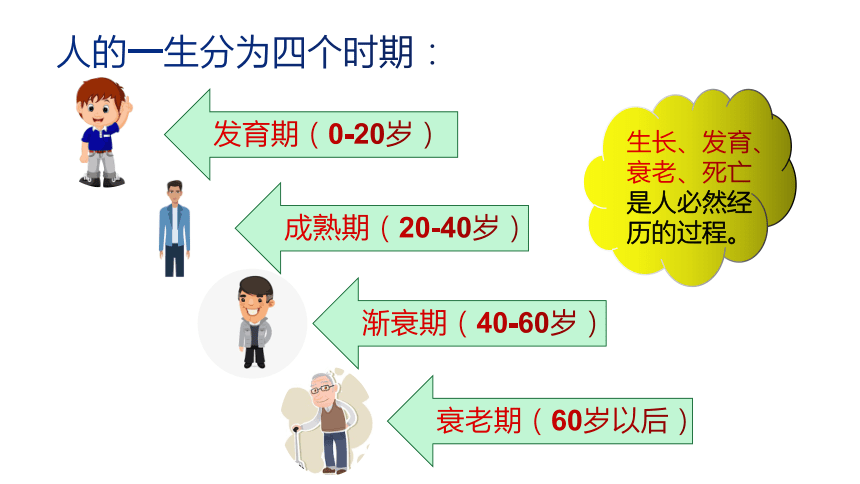 人的一生分为四个时期：

发育期（0-20岁）

成熟期（20-40岁）

渐衰期（40-60岁）

衰老期（60岁以后）

生长、发育、衰老、死亡是人必然经历的过程。